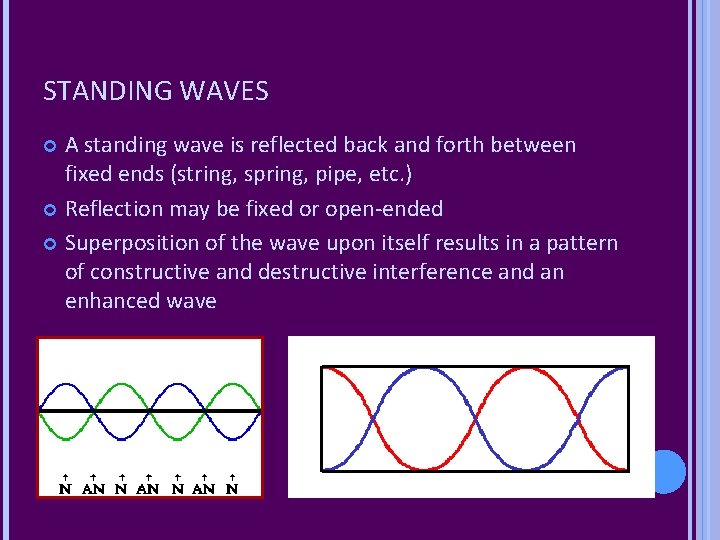 STANDING WAVES

A standing wave is reflected back and forth between fixed ends (string, spring, pipe, etc.)

Reflection may be fixed or open-ended

Superposition of the wave upon itself results in a pattern of constructive and destructive interference and an enhanced wave

N AN N AN N AN N